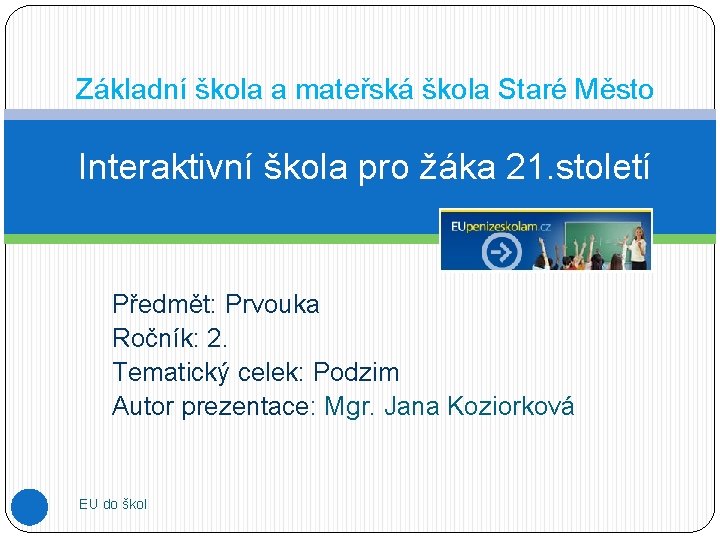 Základní škola a mateřská škola Staré Město

Interaktivní škola pro žáka 21.století

EUpenizeskolam.cz

Předmět: Prvouka
Ročník: 2.
Tematický celek: Podzim
Autor prezentace: Mgr. Jana Koziorková

EU do škol